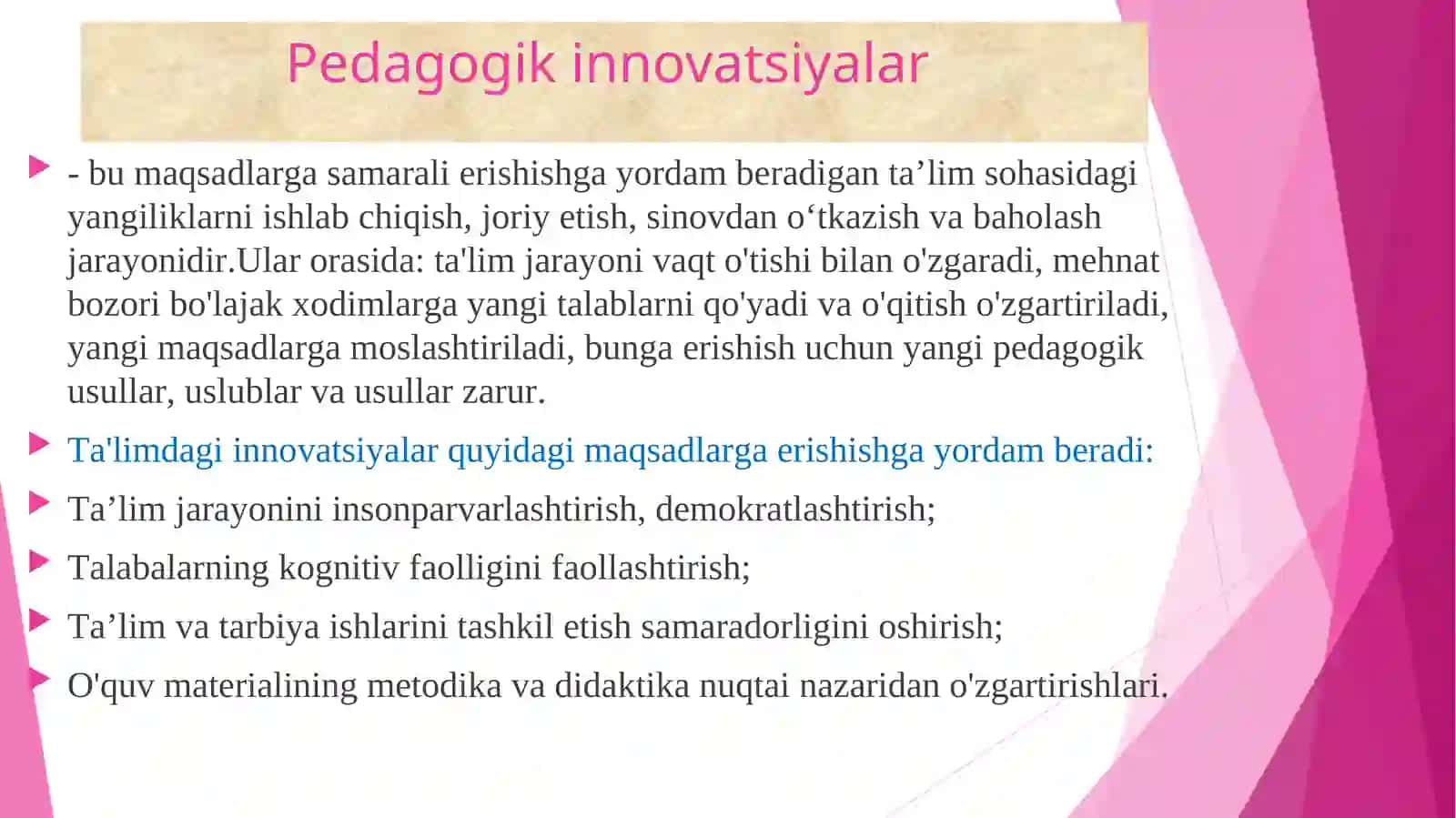 Pedagogik innovatsiyalar

- bu maqsadlarga samarali erishishga yordam beradigan ta’lim sohasidagi yangiliklarni ishlab chiqish, joriy etish, sinovdan o‘tkazish va baholash jarayonidir.Ular orasida: ta'lim jarayoni vaqt o'tishi bilan o'zgaradi, mehnat bozori bo'lajak xodimlarga yangi talablarni qo'yadi va o'qitish o'zgartiriladi, yangi maqsadlarga moslashtiriladi, bunga erishish uchun yangi pedagogik usullar, uslublar va usullar zarur.

Ta'limdagi innovatsiyalar quyidagi maqsadlarga erishishga yordam beradi:

Ta’lim jarayonini insonparvarlashtirish, demokratlashtirish;

Talabalarning kognitiv faolligini faollashtirish;

Ta’lim va tarbiya ishlarini tashkil etish samaradorligini oshirish;

O'quv materialining metodika va didaktika nuqtai nazaridan o'zgartirishlari.